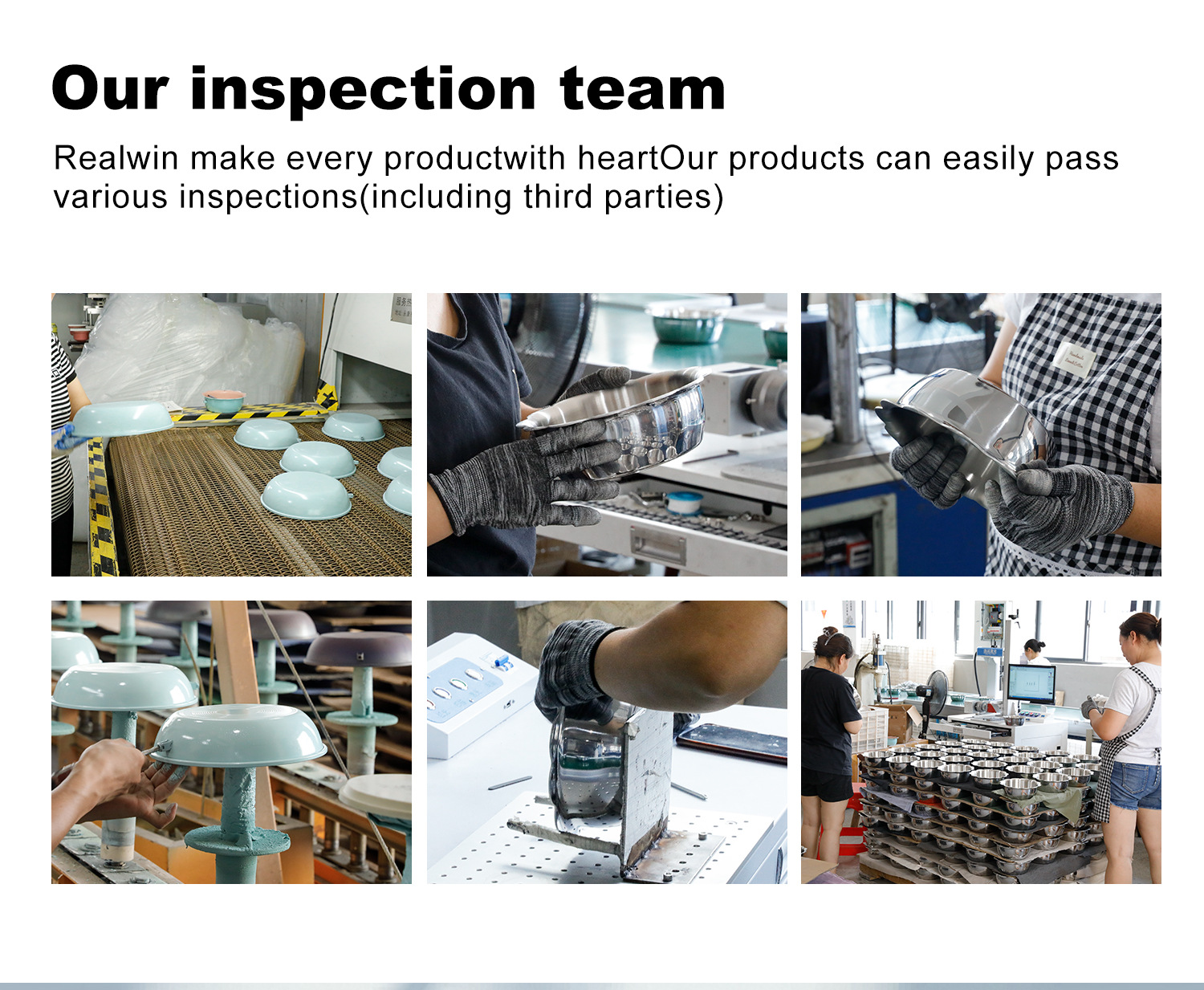 Our inspection team

Realwin make every productwith heartOur products can easily pass various inspections(including third parties)